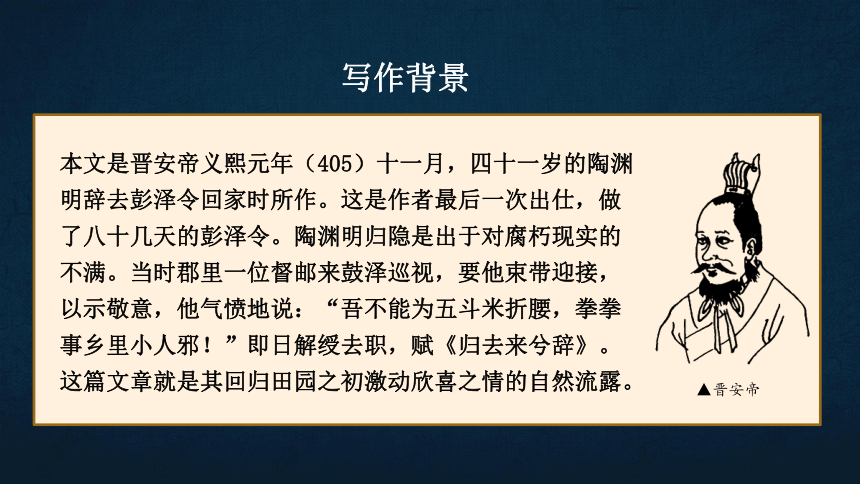 写作背景

本文是晋安帝义熙元年（405）十一月，四十一岁的陶渊明辞去彭泽令回家时所作。这是作者最后一次出仕，做了八十几天的彭泽令。陶渊明归隐是出于对腐朽现实的不满。当时郡里一位督邮来鼓泽巡视，要他束带迎接，以示敬意，他气愤地说：“吾不能为五斗米折腰，拳拳事乡里小人邪！”即日解绶去职，赋《归去来兮辞》。这篇文章就是其回归田园之初激动欣喜之情的自然流露。

▲晋安帝